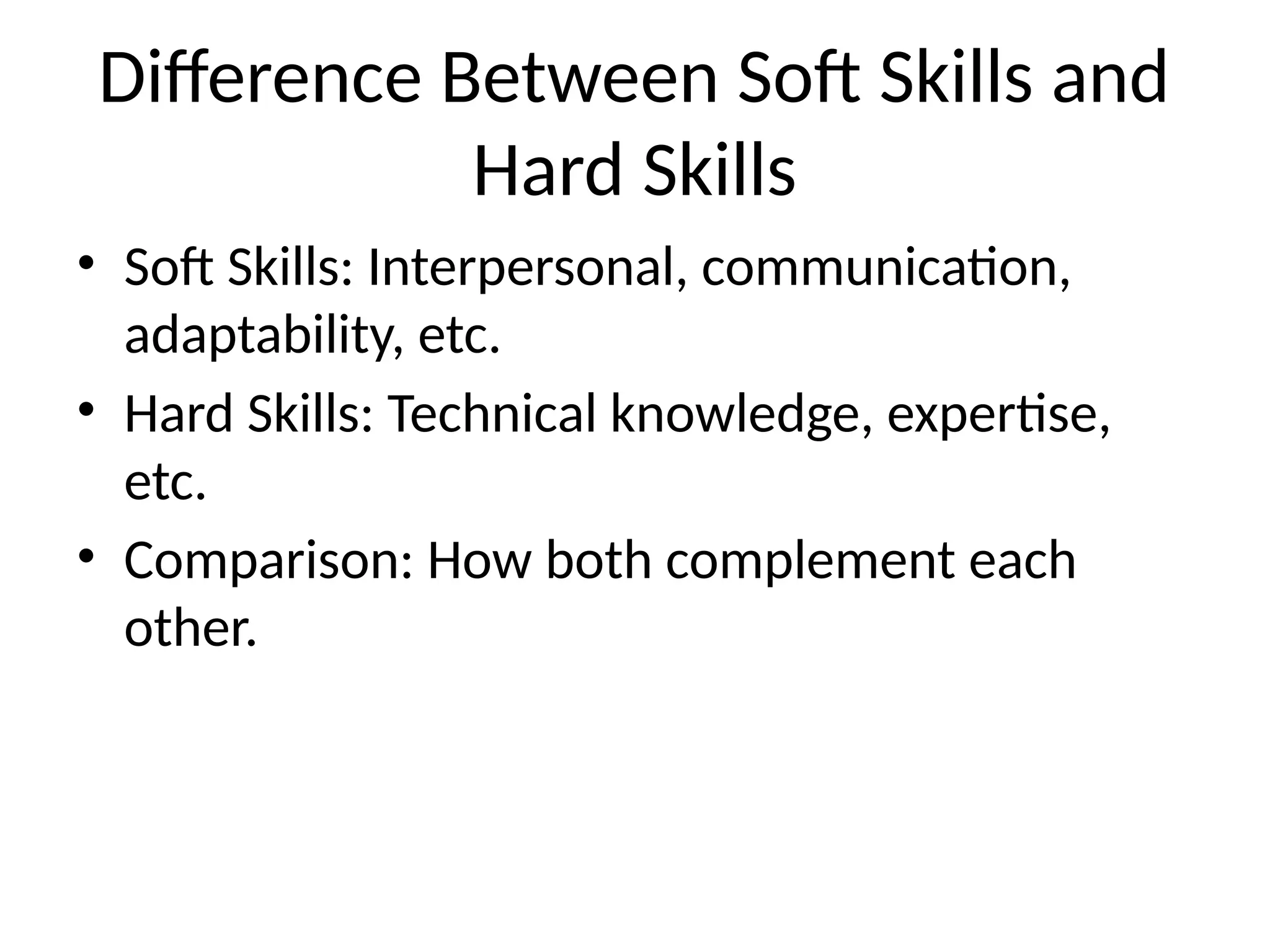 Difference Between Soft Skills and Hard Skills

• Soft Skills: Interpersonal, communication, adaptability, etc.
• Hard Skills: Technical knowledge, expertise, etc.
• Comparison: How both complement each other.